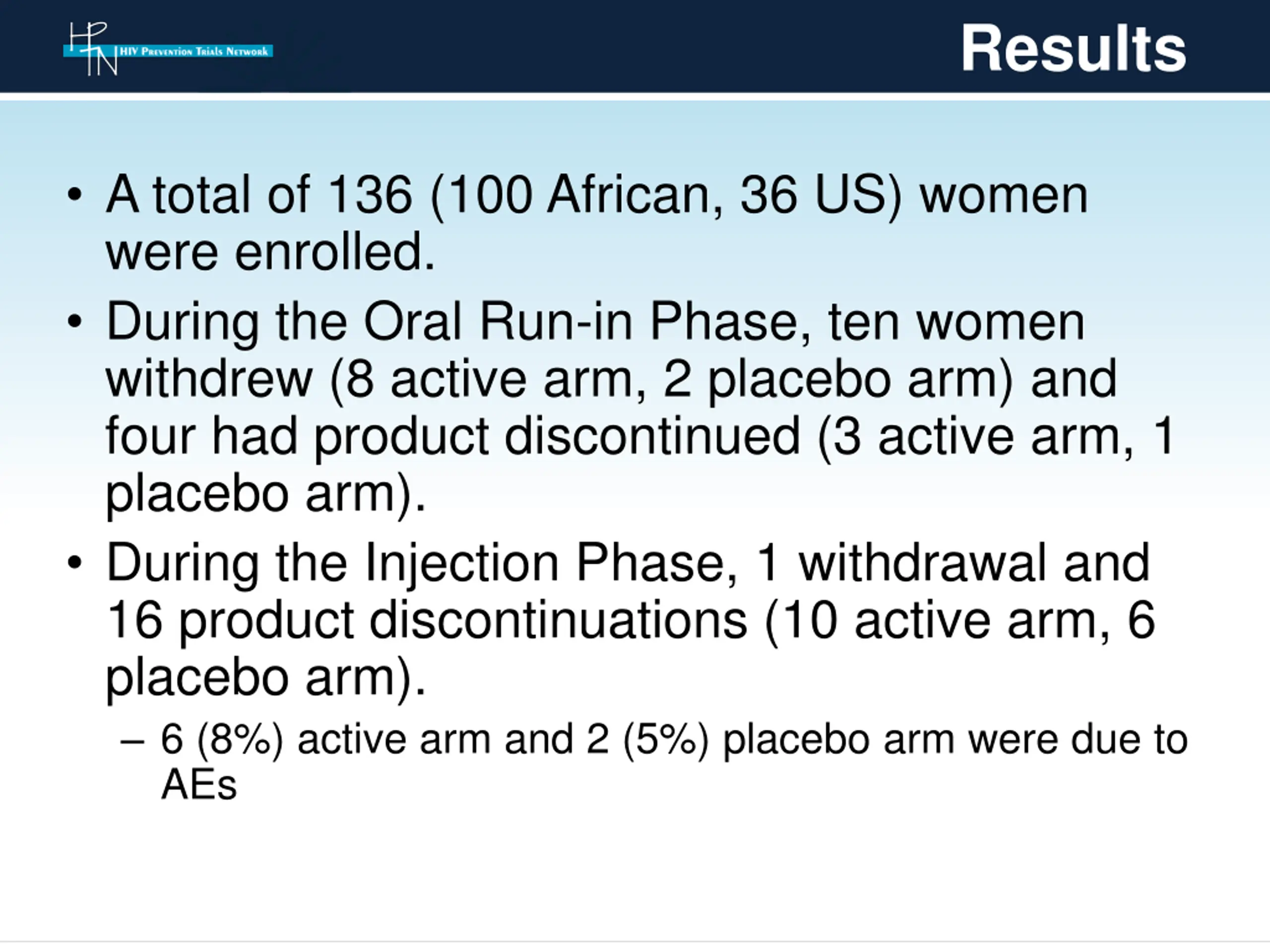 HPTN HIV Prevention Trials Network

Results

• A total of 136 (100 African, 36 US) women were enrolled.

• During the Oral Run-in Phase, ten women withdrew (8 active arm, 2 placebo arm) and four had product discontinued (3 active arm, 1 placebo arm).

• During the Injection Phase, 1 withdrawal and 16 product discontinuations (10 active arm, 6 placebo arm).

– 6 (8%) active arm and 2 (5%) placebo arm were due to AEs